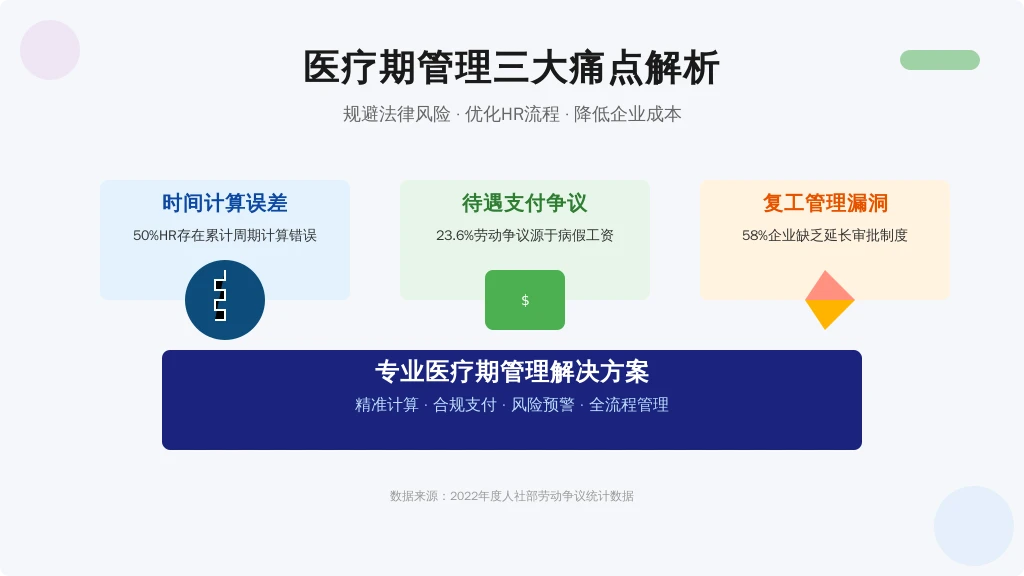 医疗期管理三大痛点解析

规避法律风险 · 优化HR流程 · 降低企业成本

时间计算误差

50%HR存在累计周期计算错误

待遇支付争议

23.6%劳动争议源于病假工资

$

复工管理漏洞

58%企业缺乏延长审批制度

专业医疗期管理解决方案

精准计算 · 合规支付 · 风险预警 · 全流程管理

数据来源：2022年度人社部劳动争议统计数据